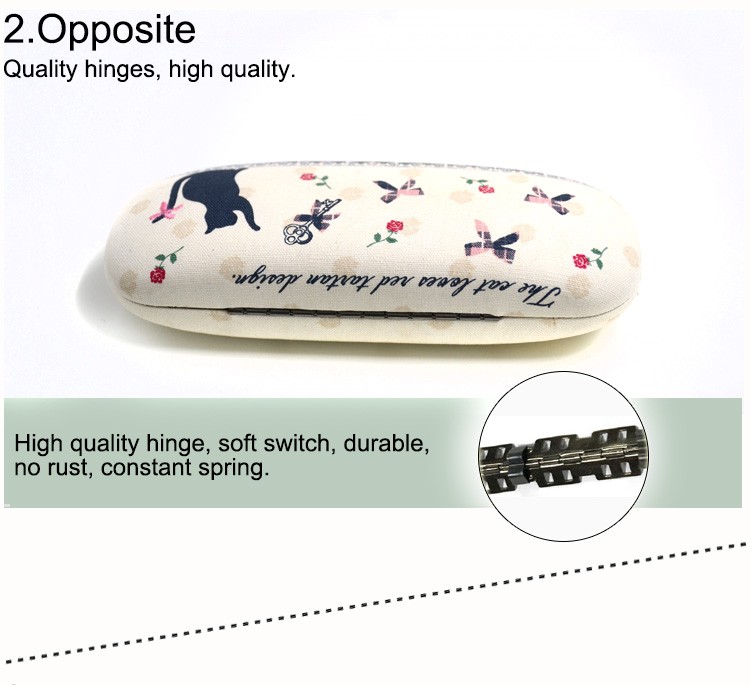 2.Opposite
Quality hinges, high quality.

The cat loves red tartan design.

High quality hinge, soft switch, durable, no rust, constant spring.